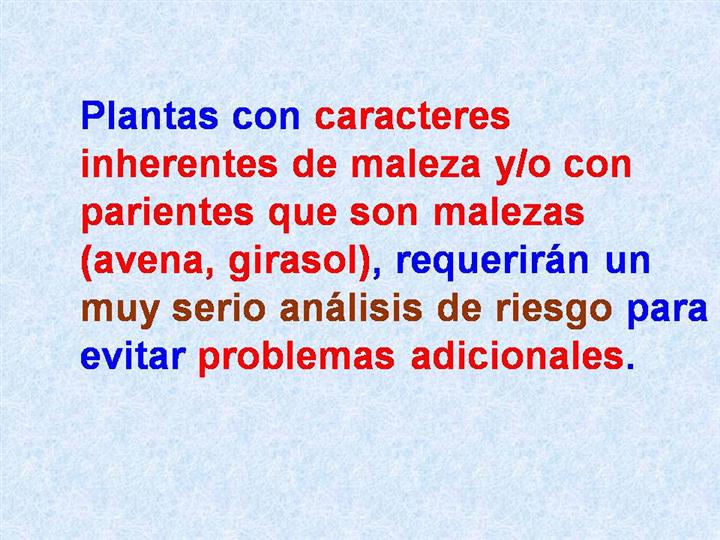 Plantas con caracteres inherentes de maleza y/o con parientes que son malezas (avena, girasol), requerirán un muy serio análisis de riesgo para evitar problemas adicionales.